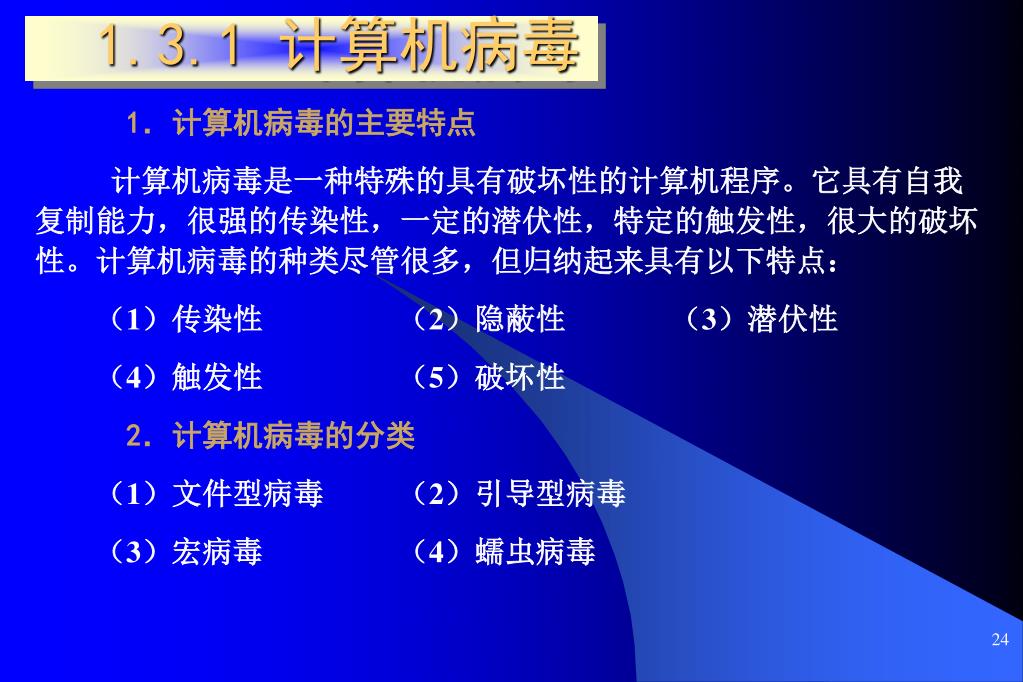 1.3.1 计算机病毒

1．计算机病毒的主要特点

计算机病毒是一种特殊的具有破坏性的计算机程序。它具有自我复制能力，很强的传染性，一定的潜伏性，特定的触发性，很大的破坏性。计算机病毒的种类尽管很多，但归纳起来具有以下特点：

（1）传染性　（2）隐蔽性　（3）潜伏性

（4）触发性　（5）破坏性

2．计算机病毒的分类

（1）文件型病毒　（2）引导型病毒

（3）宏病毒　（4）蠕虫病毒

24